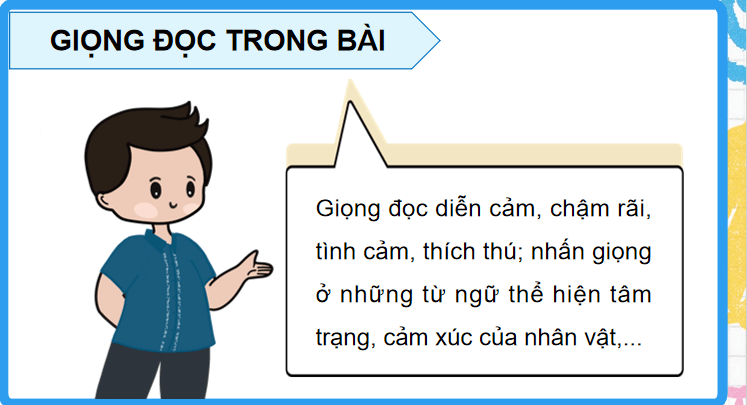 GIỌNG ĐỌC TRONG BÀI

Giọng đọc diễn cảm, chậm rãi, tình cảm, thích thú; nhấn giọng ở những từ ngữ thể hiện tâm trạng, cảm xúc của nhân vật,...